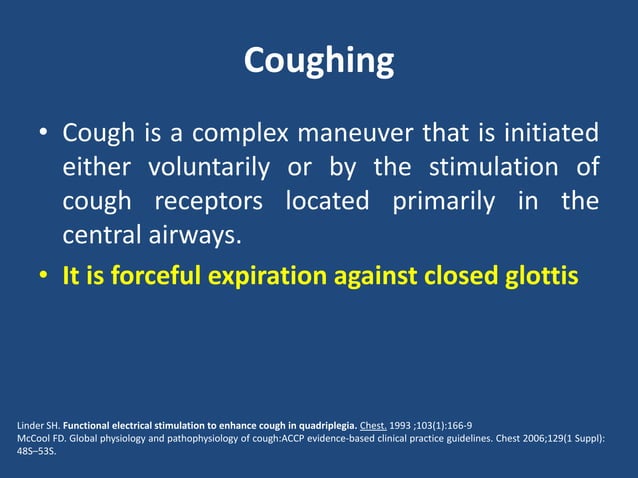 Coughing

• Cough is a complex maneuver that is initiated either voluntarily or by the stimulation of cough receptors located primarily in the central airways.

• It is forceful expiration against closed glottis

Linder SH. Functional electrical stimulation to enhance cough in quadriplegia. Chest. 1993 ;103(1):166-9
McCool FD. Global physiology and pathophysiology of cough:ACCP evidence-based clinical practice guidelines. Chest 2006;129(1 Suppl): 48S–53S.